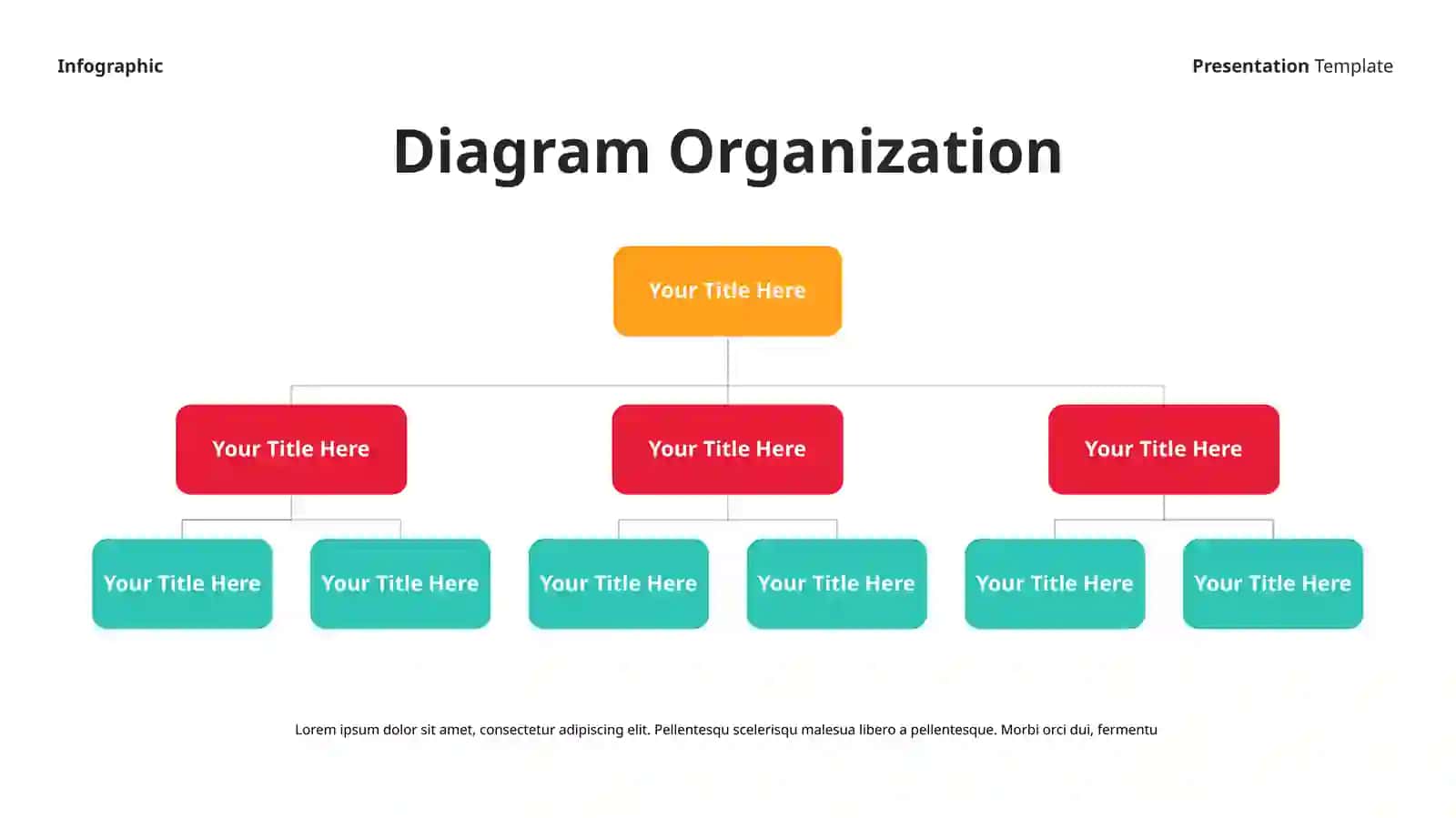 Infographic

Presentation Template

Diagram Organization

Your Title Here

Your Title Here

Your Title Here

Your Title Here

Your Title Here

Your Title Here

Your Title Here

Your Title Here

Your Title Here

Your Title Here

Lorem ipsum dolor sit amet, consectetur adipiscing elit. Pellentesqu scelerisqu malesua libero a pellentesque. Morbi orci dui, fermentu